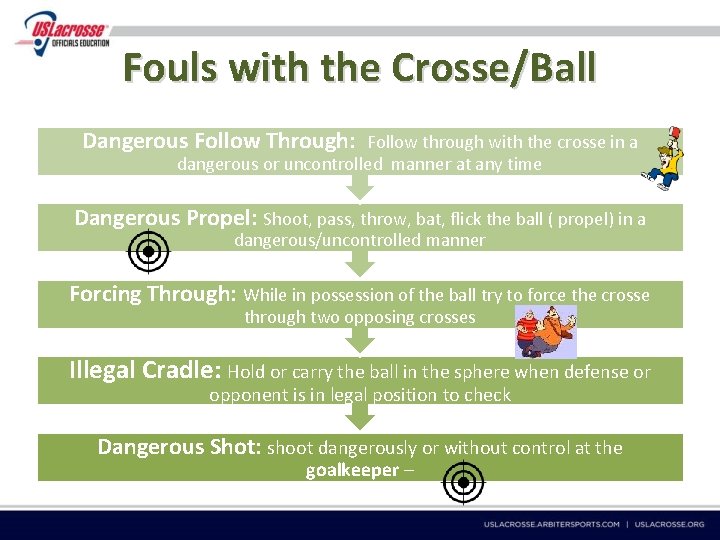 USLacrosse
OFFICIALS EDUCATION

Fouls with the Crosse/Ball

Dangerous Follow Through: Follow through with the crosse in a dangerous or uncontrolled manner at any time

Dangerous Propel: Shoot, pass, throw, bat, flick the ball ( propel) in a dangerous/uncontrolled manner

Forcing Through: While in possession of the ball try to force the crosse through two opposing crosses

Illegal Cradle: Hold or carry the ball in the sphere when defense or opponent is in legal position to check

Dangerous Shot: shoot dangerously or without control at the goalkeeper –

USLACROSSE.ARBITERSPORTS.COM | USLACROSSE.ORG